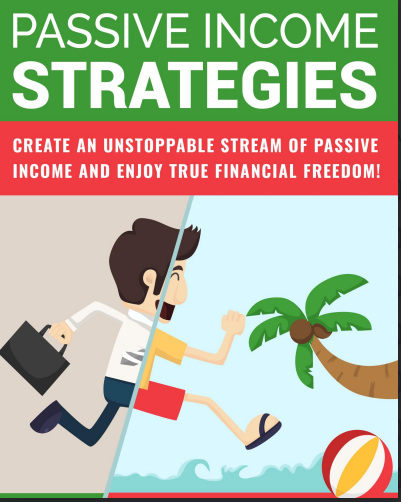 PASSIVE INCOME
STRATEGIES

CREATE AN UNSTOPPABLE STREAM OF PASSIVE INCOME AND ENJOY TRUE FINANCIAL FREEDOM!